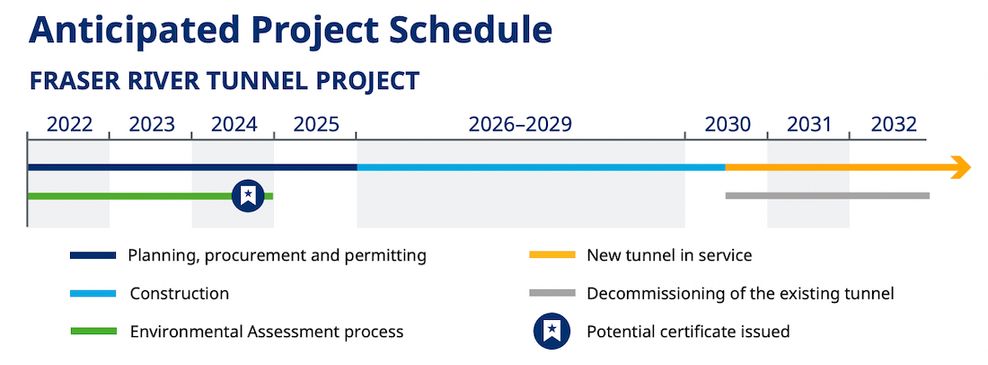 Anticipated Project Schedule

FRASER RIVER TUNNEL PROJECT

2022 2023 2024 2025 2026–2029 2030 2031 2032

Planning, procurement and permitting

Construction

Environmental Assessment process

New tunnel in service

Decommissioning of the existing tunnel

Potential certificate issued